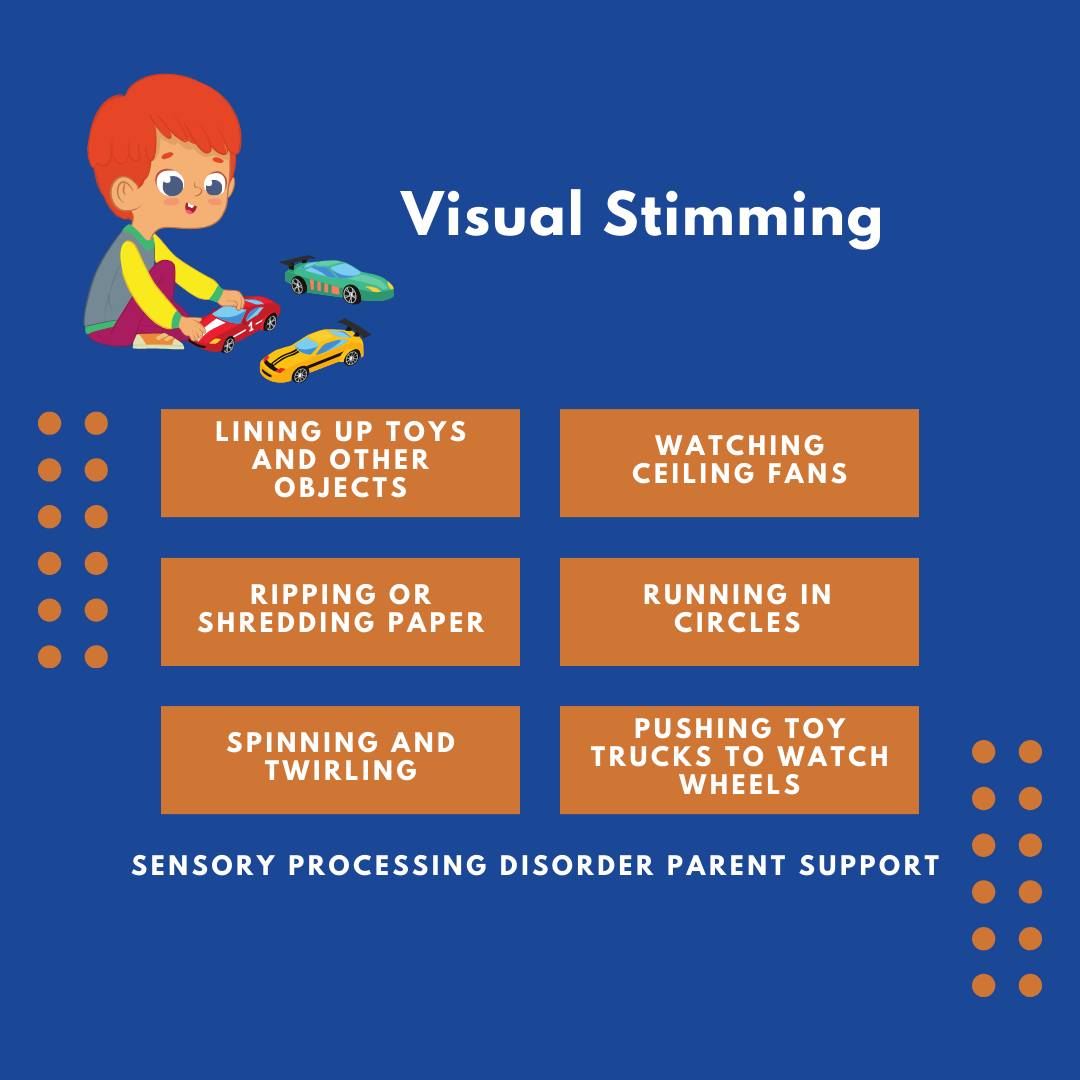 Visual Stimming

LINING UP TOYS AND OTHER OBJECTS

WATCHING CEILING FANS

RIPPING OR SHREDDING PAPER

RUNNING IN CIRCLES

SPINNING AND TWIRLING

PUSHING TOY TRUCKS TO WATCH WHEELS

SENSORY PROCESSING DISORDER PARENT SUPPORT